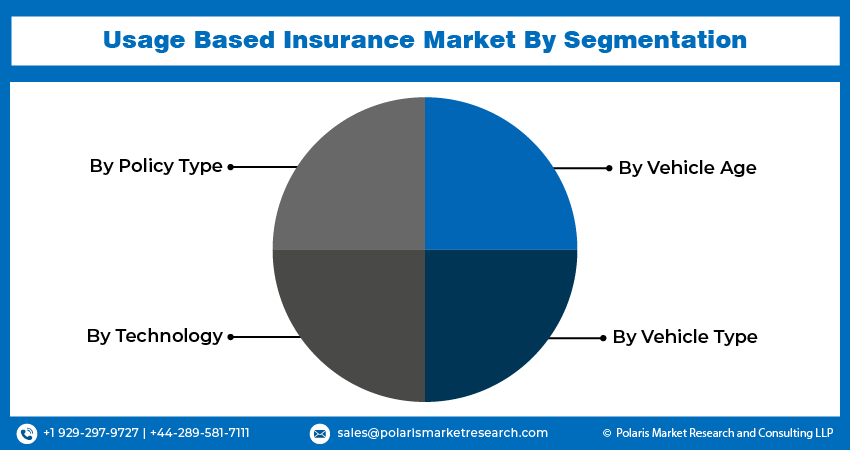 Usage Based Insurance Market By Segmentation

By Policy Type

By Vehicle Age

By Technology

By Vehicle Type

+1 929-297-9727 | +44-289-581-7111

sales@polarismarketresearch.com

© Polaris Market Research and Consulting LLP